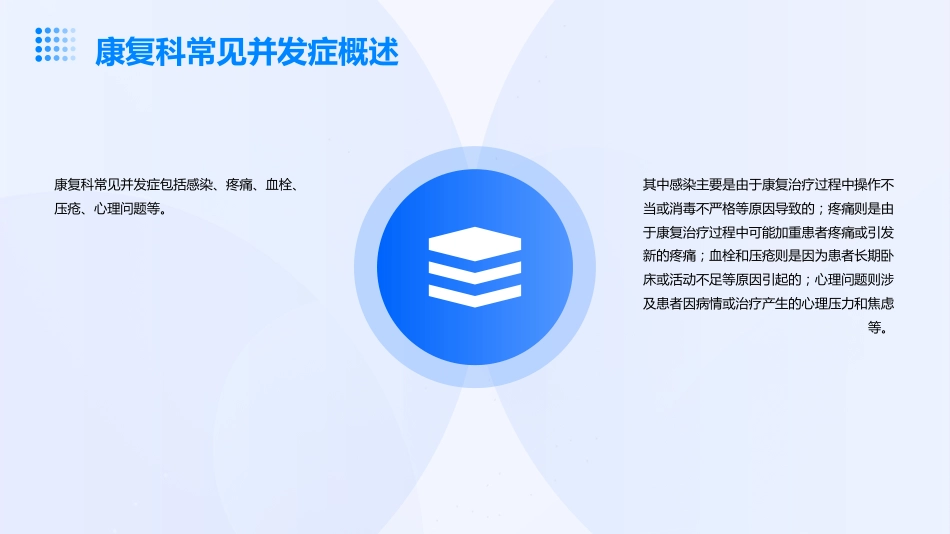 康复科常见并发症概述

康复科常见并发症包括感染、疼痛、血栓、压疮、心理问题等。

其中感染主要是由于康复治疗过程中操作不当或消毒不严格等原因导致的；疼痛则是由于康复治疗过程中可能加重患者疼痛或引发新的疼痛；血栓和压疮则是因为患者长期卧床或活动不足等原因引起的；心理问题则涉及患者因病情或治疗产生的心理压力和焦虑等。